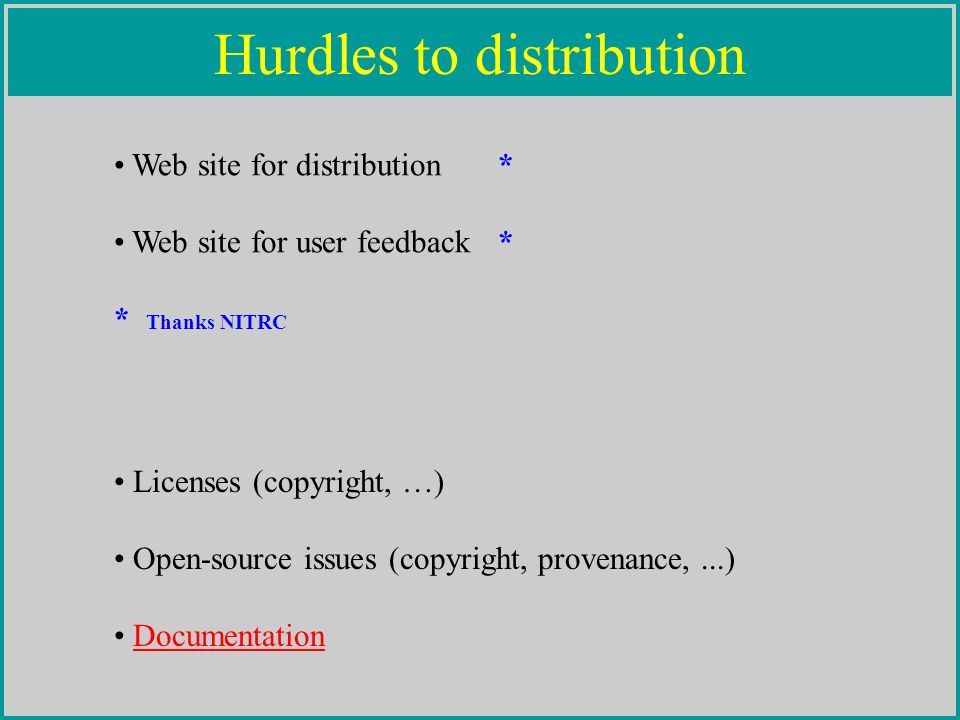 Hurdles to distribution

• Web site for distribution *

• Web site for user feedback *

* Thanks NITRC

• Licenses (copyright, …)

• Open-source issues (copyright, provenance, ...)

• Documentation